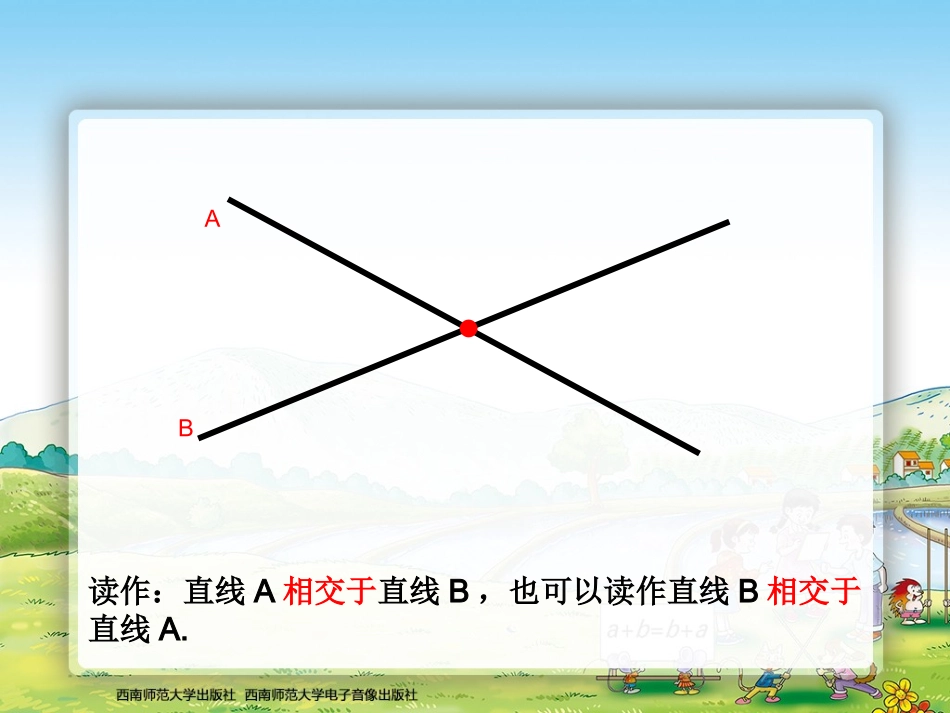 A

B

读作：直线 A 相交于直线 B，也可以读作直线 B 相交于直线 A.

$a+b=b+a$

西南师范大学出版社 西南师范大学电子音像出版社